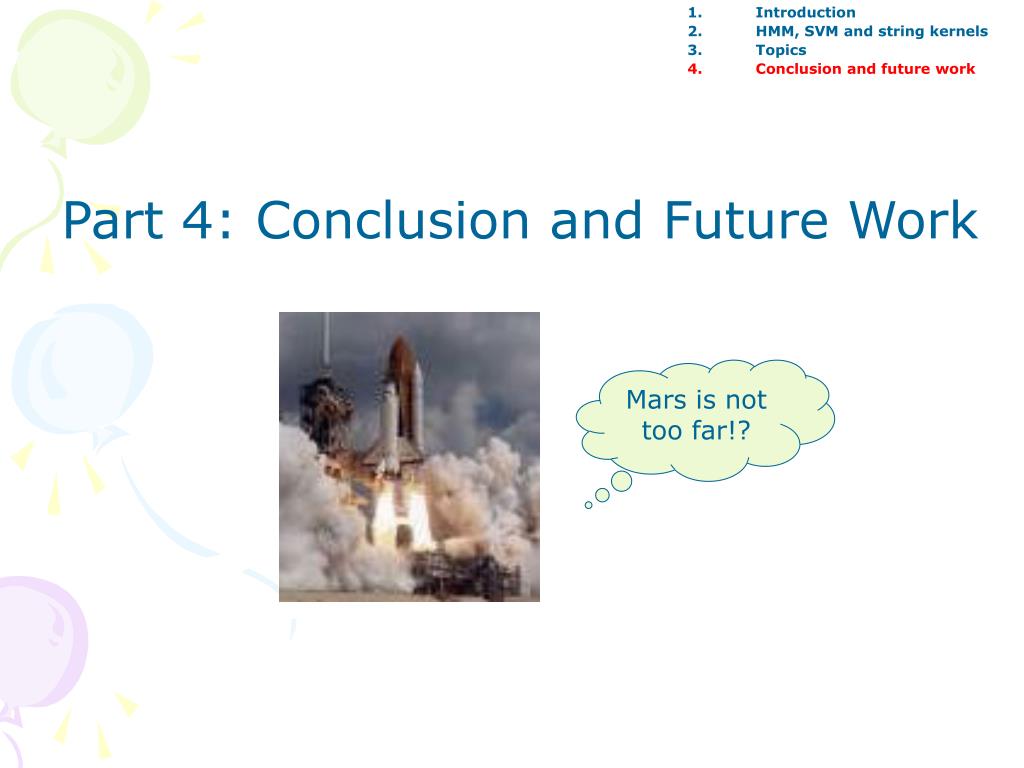 1. Introduction
2. HMM, SVM and string kernels
3. Topics
4. Conclusion and future work

Part 4: Conclusion and Future Work

Mars is not too far!?